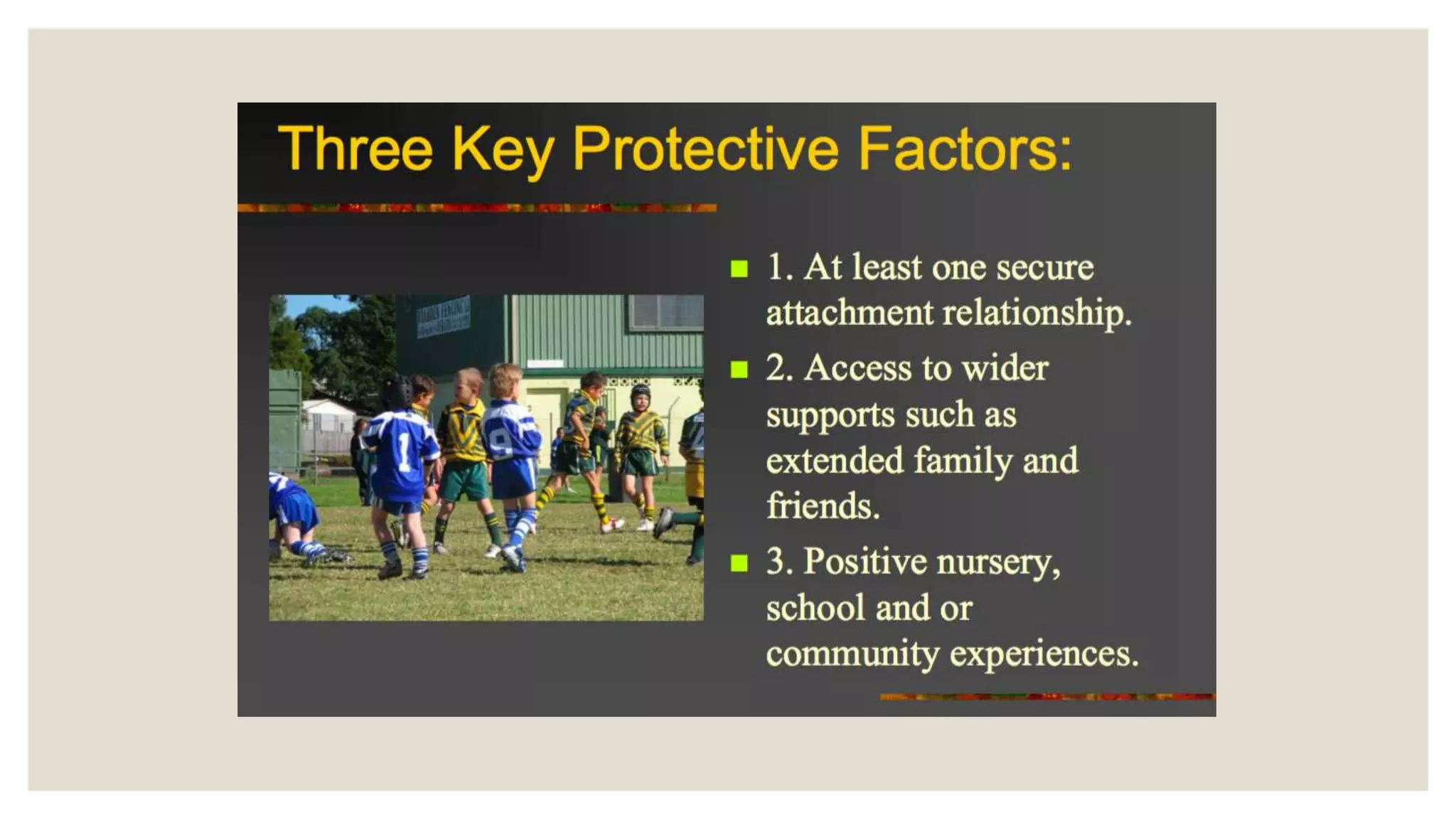 Three Key Protective Factors:

1. At least one secure attachment relationship.

2. Access to wider supports such as extended family and friends.

3. Positive nursery, school and or community experiences.